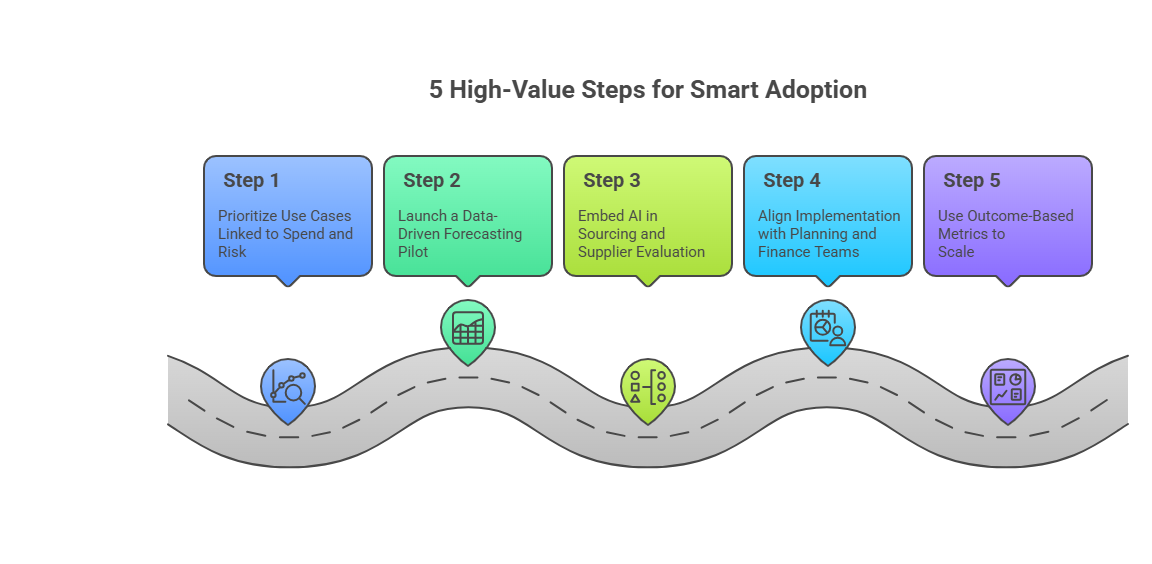 5 High-Value Steps for Smart Adoption

Step 1
Prioritize Use Cases Linked to Spend and Risk

Step 2
Launch a Data-Driven Forecasting Pilot

Step 3
Embed AI in Sourcing and Supplier Evaluation

Step 4
Align Implementation with Planning and Finance Teams

Step 5
Use Outcome-Based Metrics to Scale